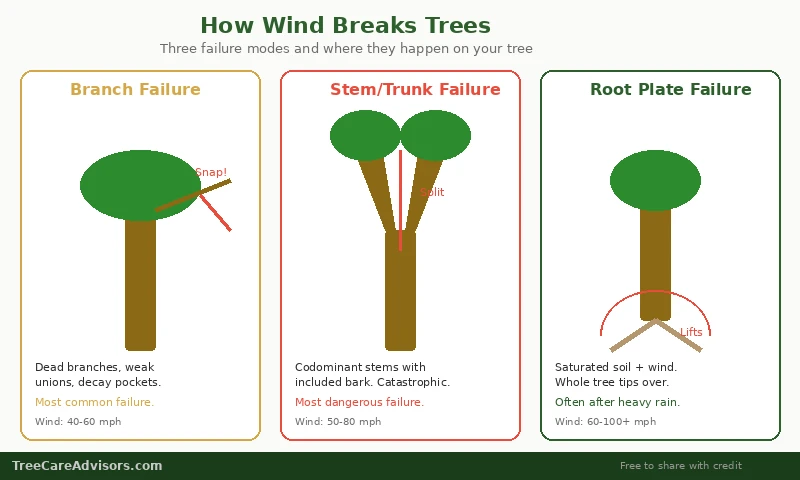 How Wind Breaks Trees

Three failure modes and where they happen on your tree

Branch Failure

Snap!

Dead branches, weak unions, decay pockets.

Most common failure.

Wind: 40-60 mph

Stem/Trunk Failure

Split

Codominant stems with included bark. Catastrophic.

Most dangerous failure.

Wind: 50-80 mph

Root Plate Failure

Lifts

Saturated soil + wind. Whole tree tips over.

Often after heavy rain.

Wind: 60-100+ mph

TreeCareAdvisors.com

Free to share with credit